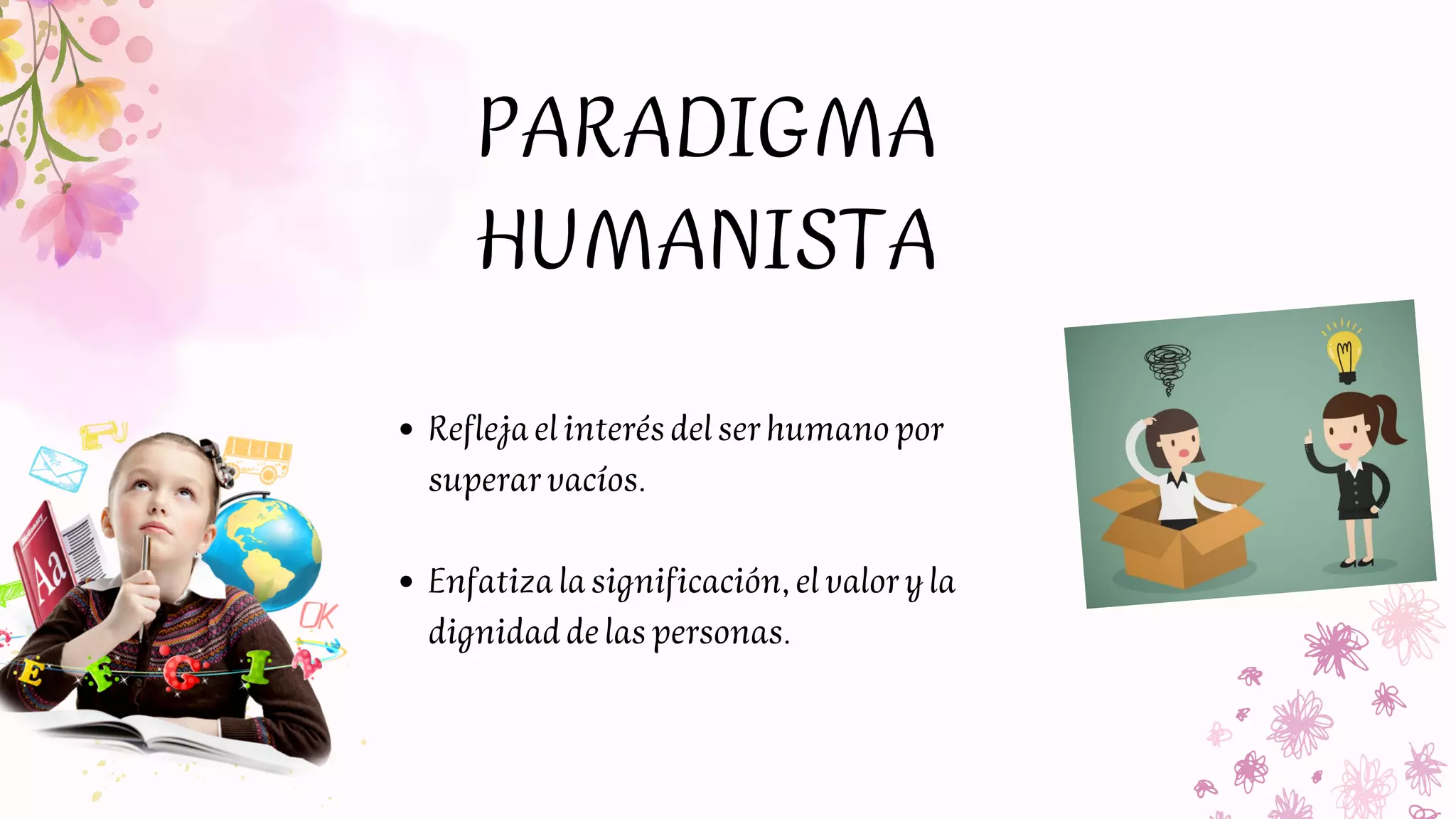 PARADIGMA HUMANISTA

• Refleja el interés del ser humano por superar vacíos.

• Enfatiza la significación, el valor y la dignidad de las personas.

Aa

OK

E F G I